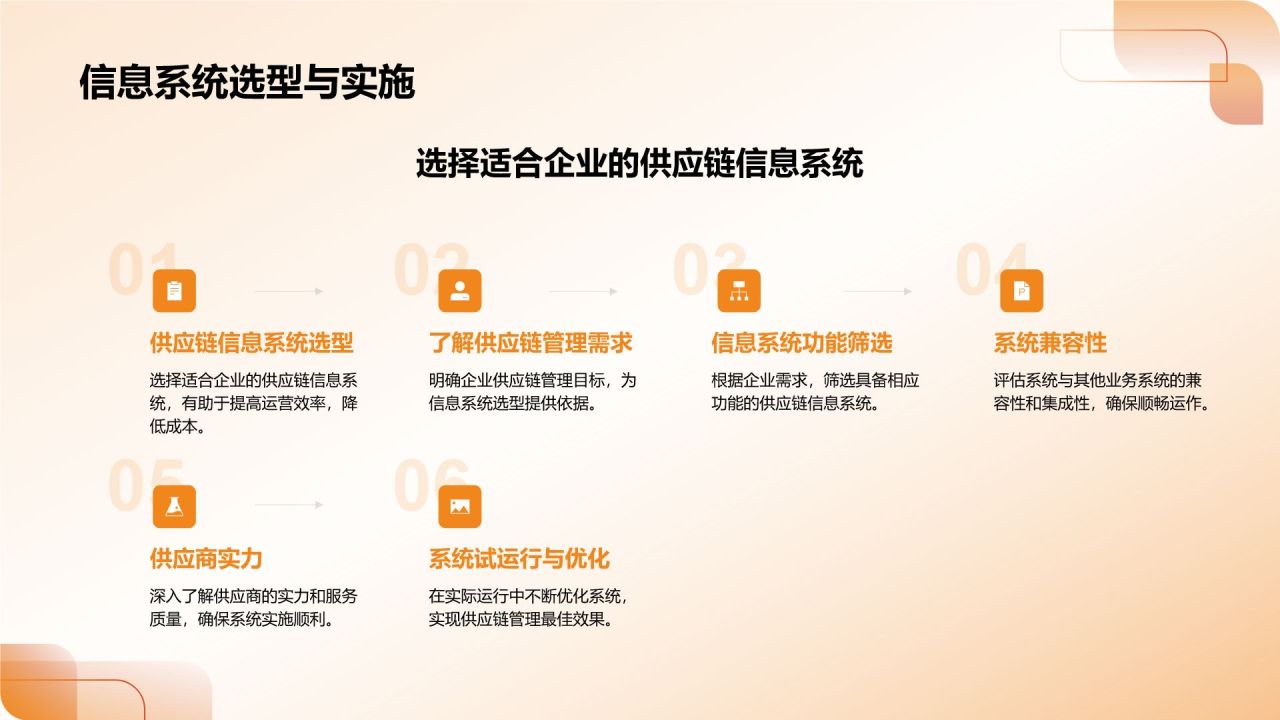 信息系统选型与实施

选择适合企业的供应链信息系统

01

供应链信息系统选型

选择适合企业的供应链信息系统，有助于提高运营效率，降低成本。

02

了解供应链管理需求

明确企业供应链管理目标，为信息系统选型提供依据。

03

信息系统功能筛选

根据企业需求，筛选具备相应功能的供应链信息系统。

04

系统兼容性

评估系统与其他业务系统的兼容性和集成性，确保顺畅运作。

05

供应商实力

深入了解供应商的实力和服务质量，确保系统实施顺利。

06

系统试运行与优化

在实际运行中不断优化系统，实现供应链管理最佳效果。